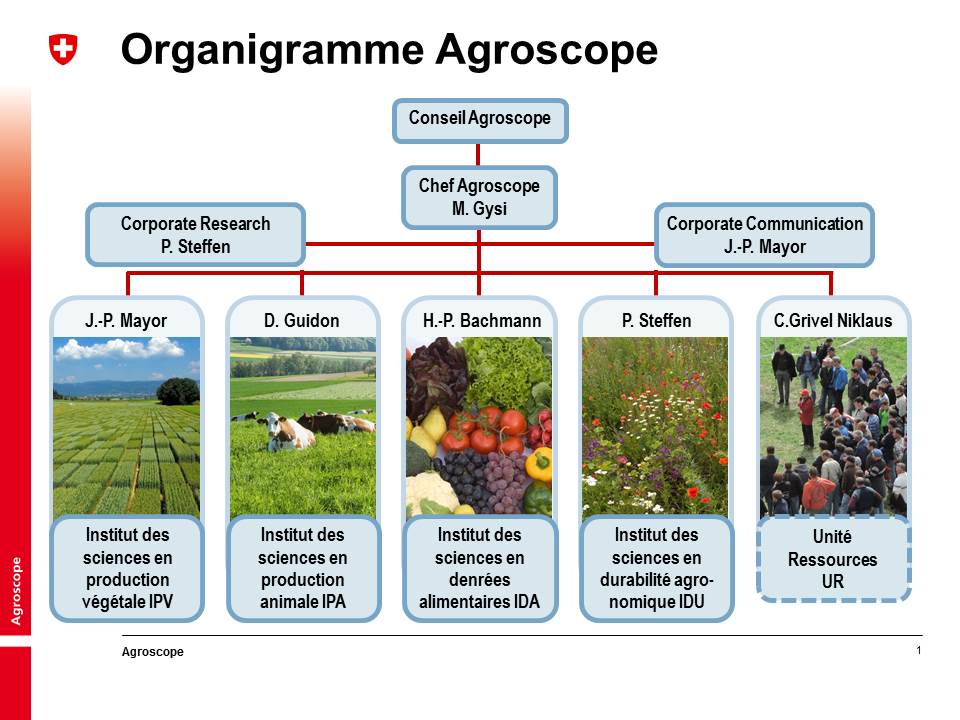 Organigramme Agroscope

Conseil Agroscope

Chef Agroscope
M. Gysi

Corporate Research
P. Steffen

Corporate Communication
J.-P. Mayor

J.-P. Mayor

Institut des sciences en production végétale IPV

D. Guidon

Institut des sciences en production animale IPA

H.-P. Bachmann

Institut des sciences en denrées alimentaires IDA

P. Steffen

Institut des sciences en durabilité agronomique IDU

C.Grivel Niklaus

Unité Ressources UR

Agroscope

Agroscope 1